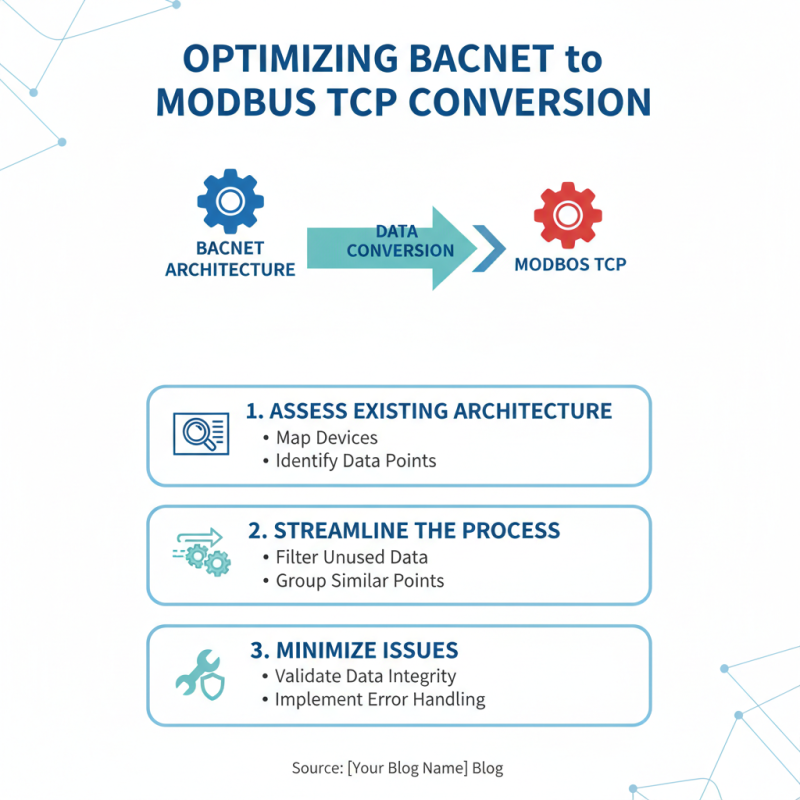 OPTIMIZING BACNET to MODBUS TCP CONVERSION

BACNET ARCHITECTURE

DATA CONVERSION

MODBOS TCP

1. ASSESS EXISTING ARCHITECTURE
• Map Devices
• Identify Data Points

2. STREAMLINE THE PROCESS
• Filter Unused Data
• Group Similar Points

3. MINIMIZE ISSUES
• Validate Data Integrity
• Implement Error Handling

Source: [Your Blog Name] Blog